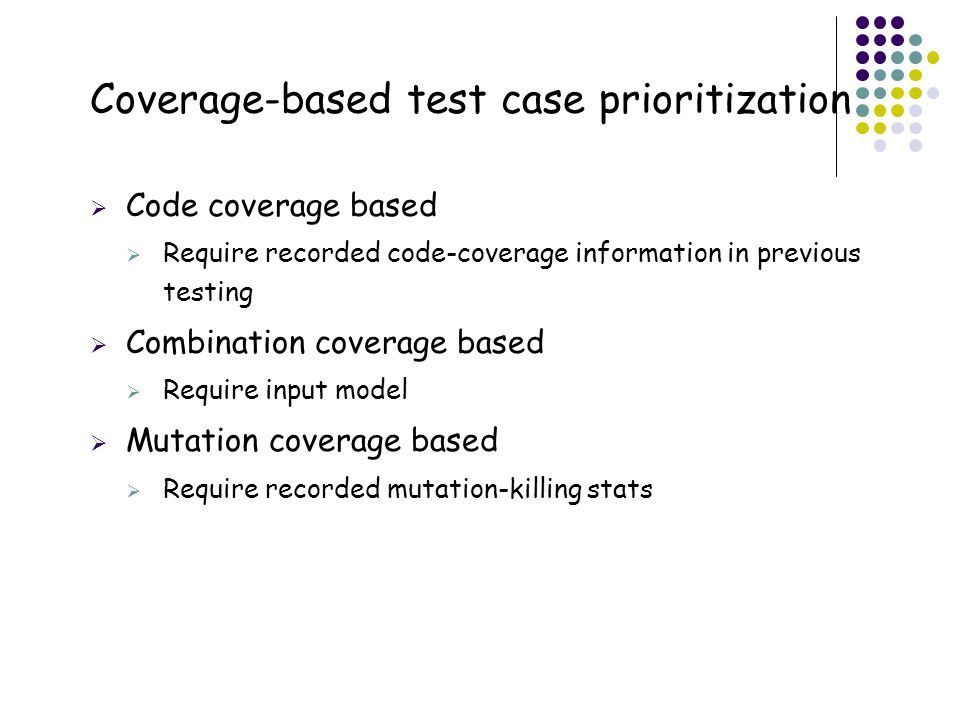 Coverage-based test case prioritization

➢ Code coverage based
  ➢ Require recorded code-coverage information in previous testing
➢ Combination coverage based
  ➢ Require input model
➢ Mutation coverage based
  ➢ Require recorded mutation-killing stats